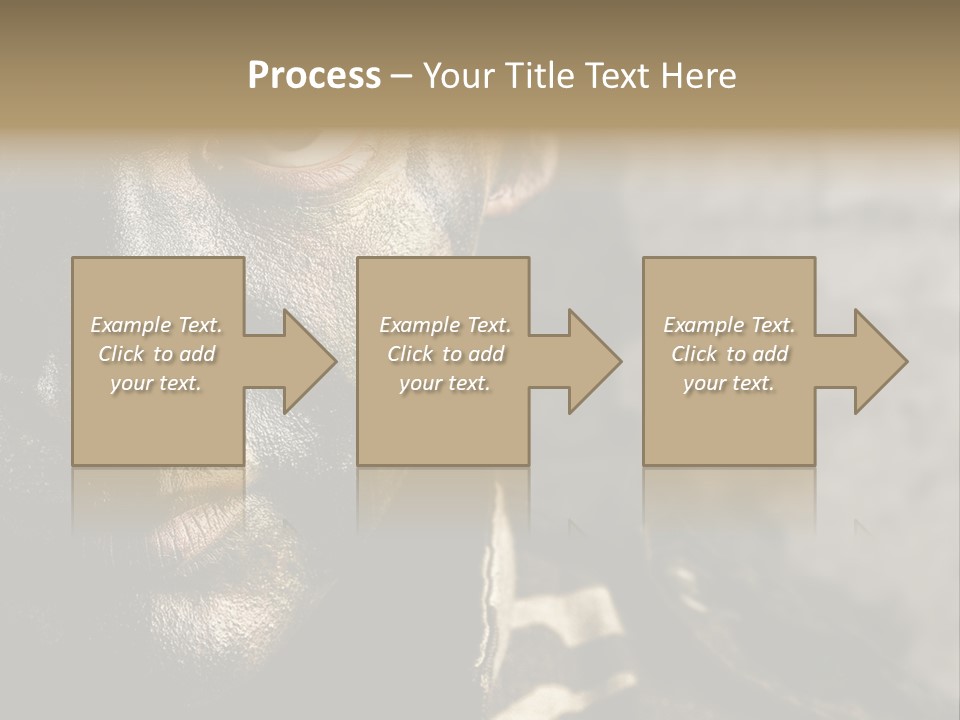 Process – Your Title Text Here

Example Text. Click to add your text.

Example Text. Click to add your text.

Example Text. Click to add your text.